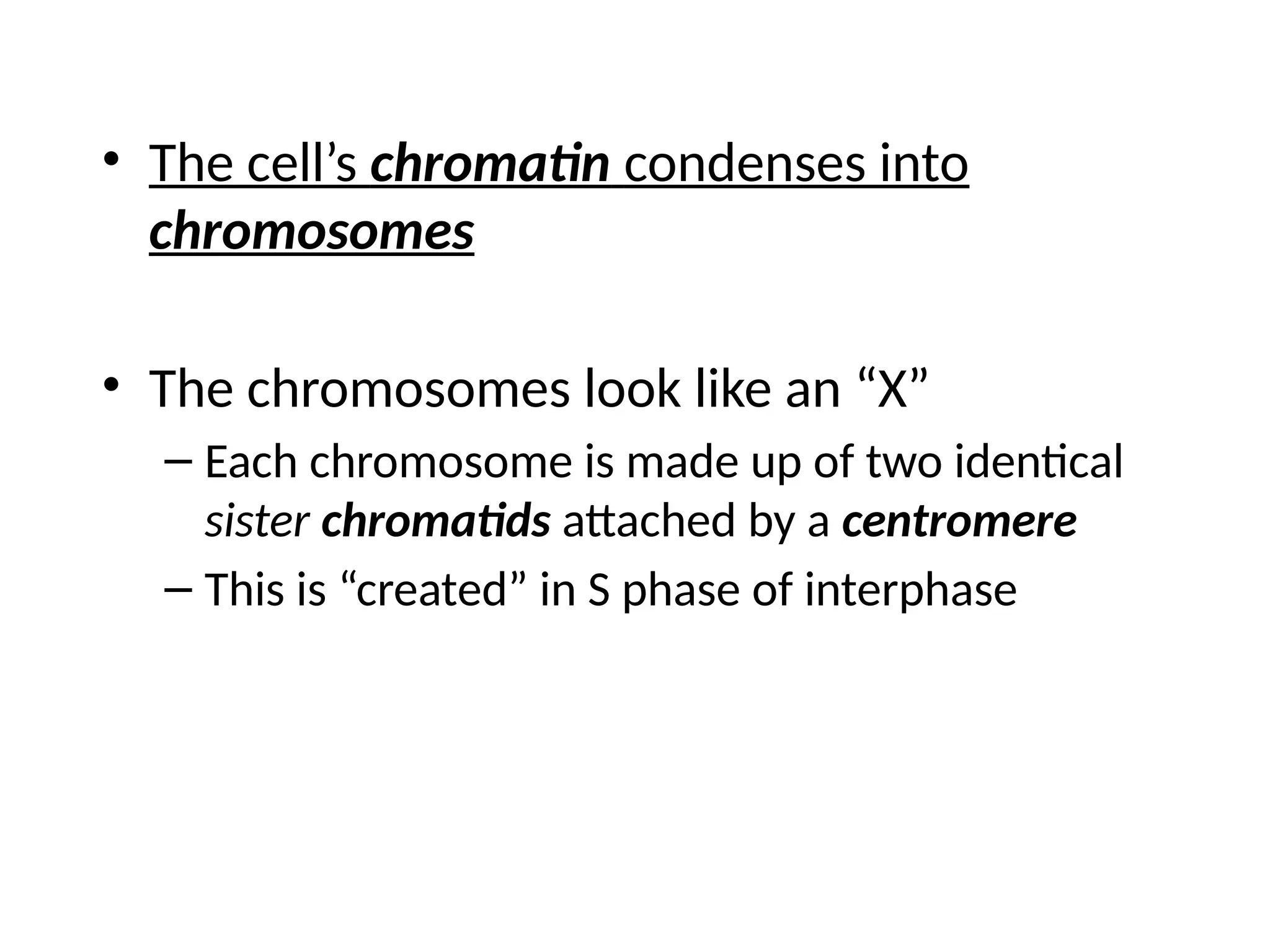 • The cell’s chromatin condenses into chromosomes

• The chromosomes look like an “X”
– Each chromosome is made up of two identical sister chromatids attached by a centromere
– This is “created” in S phase of interphase